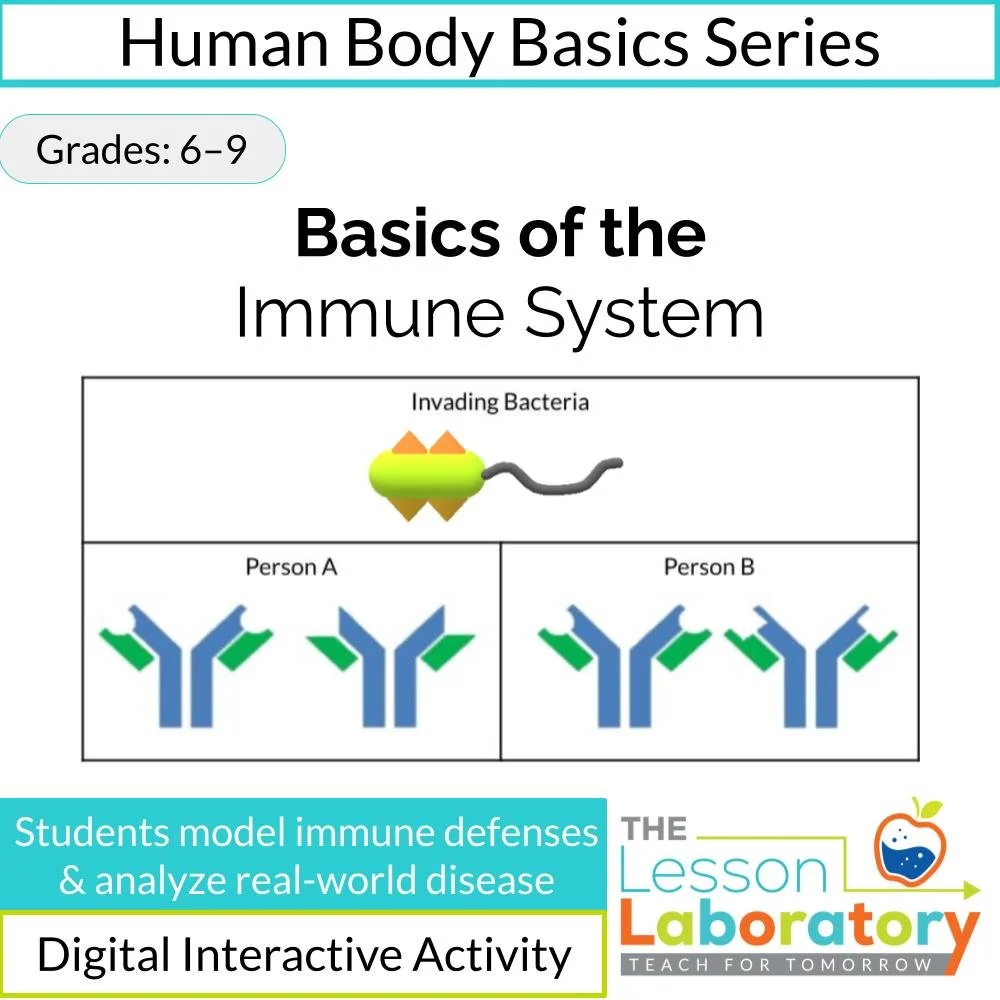 Human Body Basics Series

Grades: 6–9

Basics of the
Immune System

Invading Bacteria

Person A

Person B

Students model immune defenses & analyze real-world disease

Digital Interactive Activity

THE
Lesson
Laboratory
TEACH FOR TOMORROW